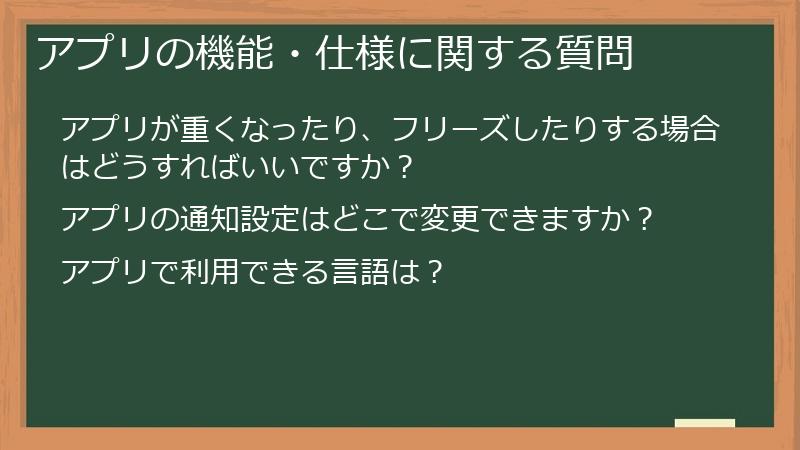 アプリの機能・仕様に関する質問

アプリが重くなったり、フリーズしたりする場合はどうすればいいですか？

アプリの通知設定はどこで変更できますか？

アプリで利用できる言語は？